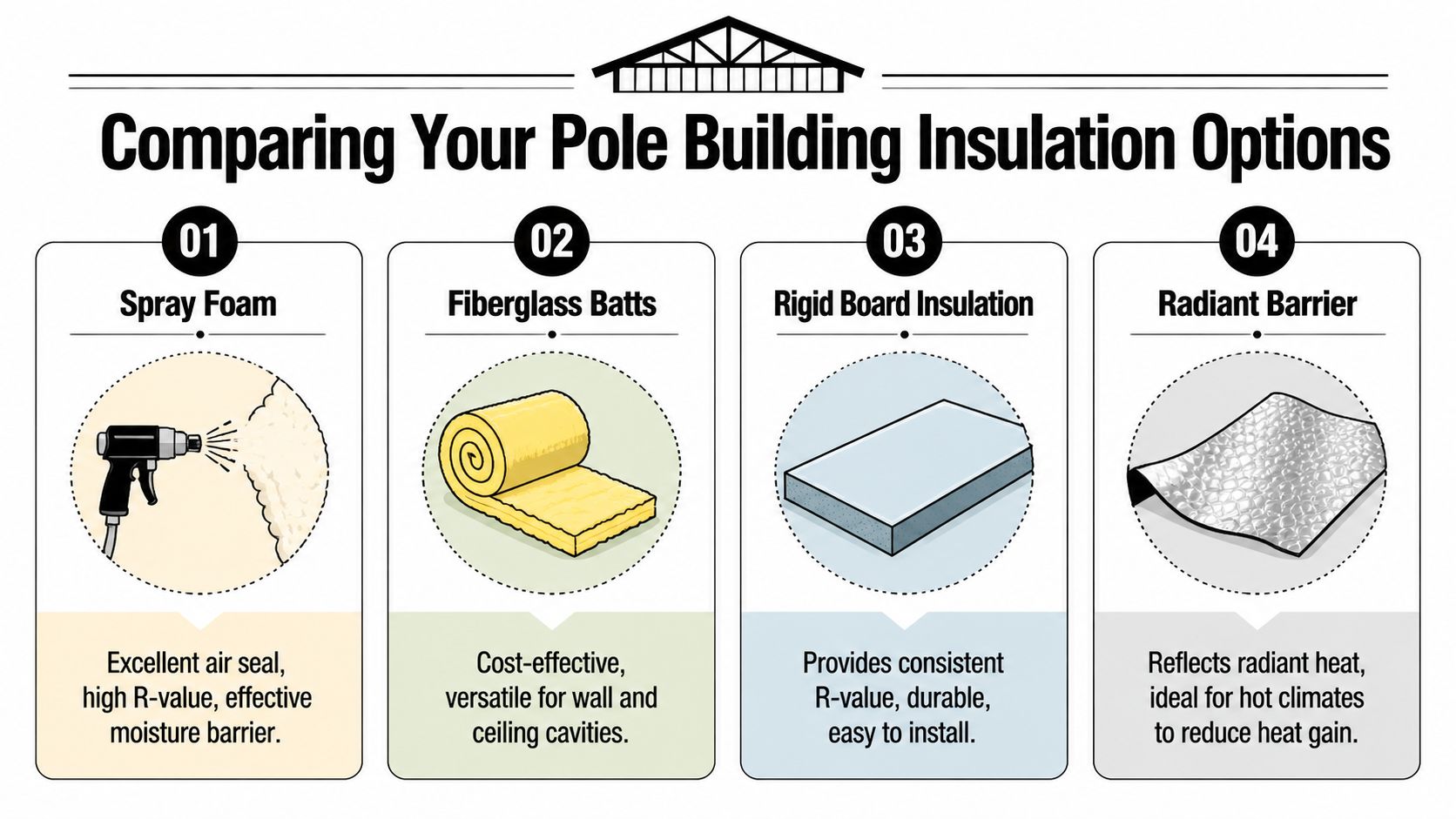 Comparing Your Pole Building Insulation Options

01
Spray Foam

Excellent air seal, high R-value, effective moisture barrier.

02
Fiberglass Batts

Cost-effective, versatile for wall and ceiling cavities.

03
Rigid Board Insulation

Provides consistent R-value, durable, easy to install.

04
Radiant Barrier

Reflects radiant heat, ideal for hot climates to reduce heat gain.